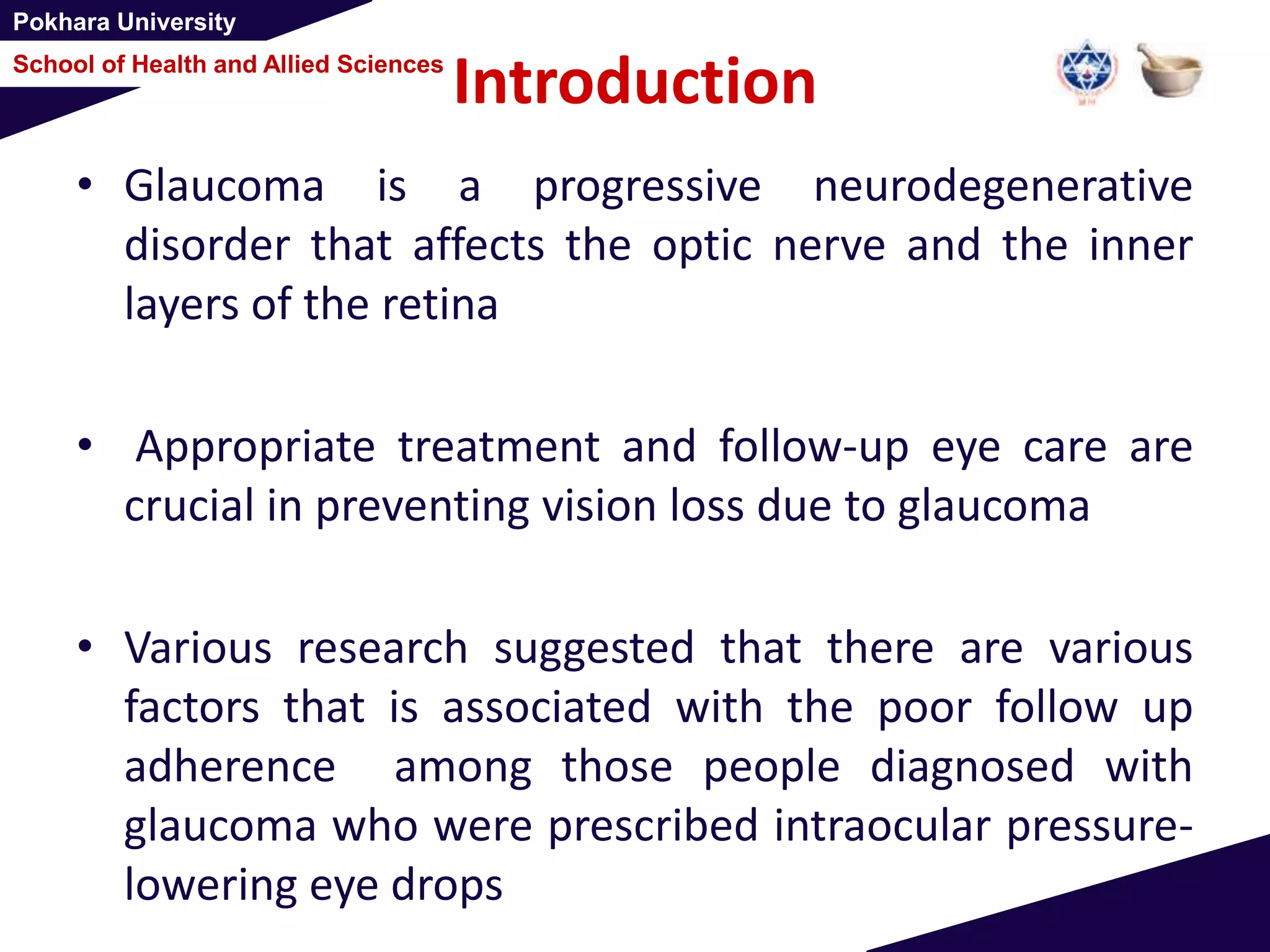 Pokhara University

School of Health and Allied Sciences

Introduction

• Glaucoma is a progressive neurodegenerative disorder that affects the optic nerve and the inner layers of the retina

• Appropriate treatment and follow-up eye care are crucial in preventing vision loss due to glaucoma

• Various research suggested that there are various factors that is associated with the poor follow up adherence among those people diagnosed with glaucoma who were prescribed intraocular pressure-lowering eye drops